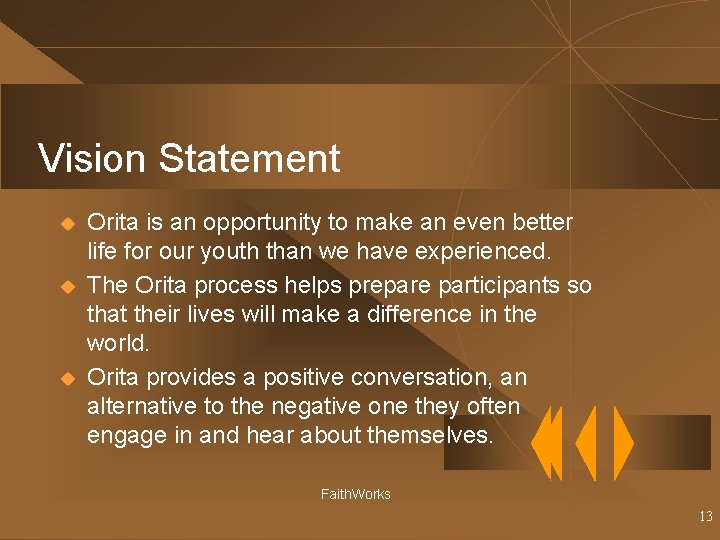 Vision Statement

Orita is an opportunity to make an even better life for our youth than we have experienced.

The Orita process helps prepare participants so that their lives will make a difference in the world.

Orita provides a positive conversation, an alternative to the negative one they often engage in and hear about themselves.

FaithWorks

13